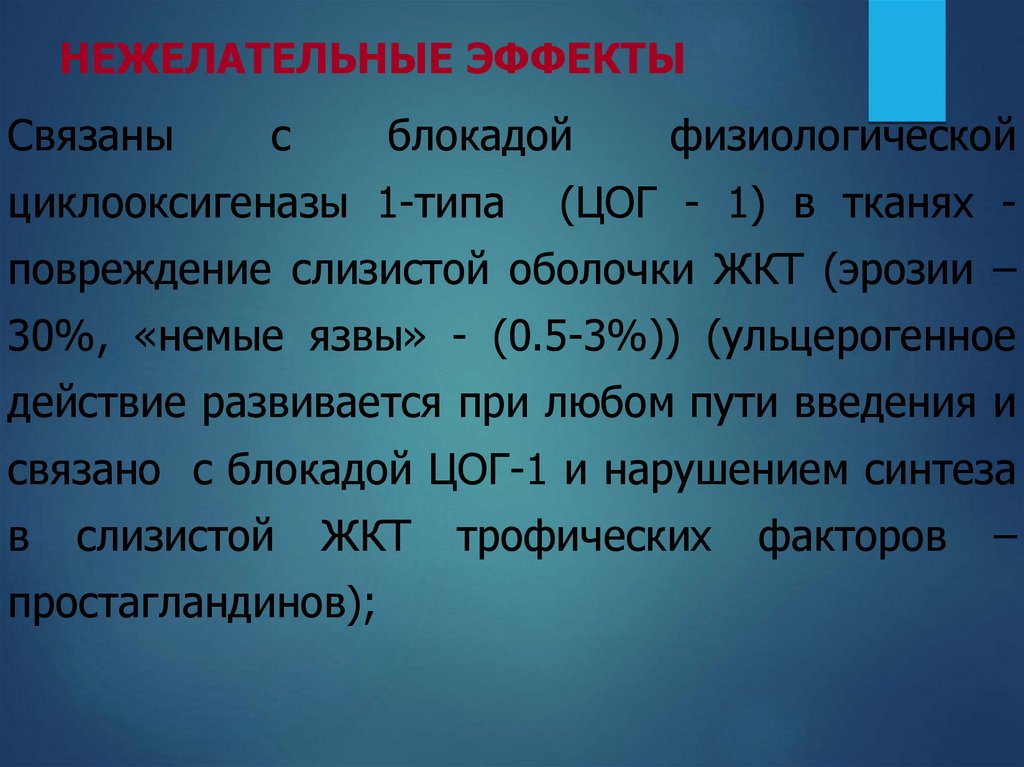 НЕЖЕЛАТЕЛЬНЫЕ ЭФФЕКТЫ

Связаны с блокадой физиологической циклооксигеназы 1-типа (ЦОГ - 1) в тканях - повреждение слизистой оболочки ЖКТ (эрозии – 30%, «немые язвы» - (0.5-3%)) (ульцерогенное действие развивается при любом пути введения и связано с блокадой ЦОГ-1 и нарушением синтеза в слизистой ЖКТ трофических факторов – простагландинов);